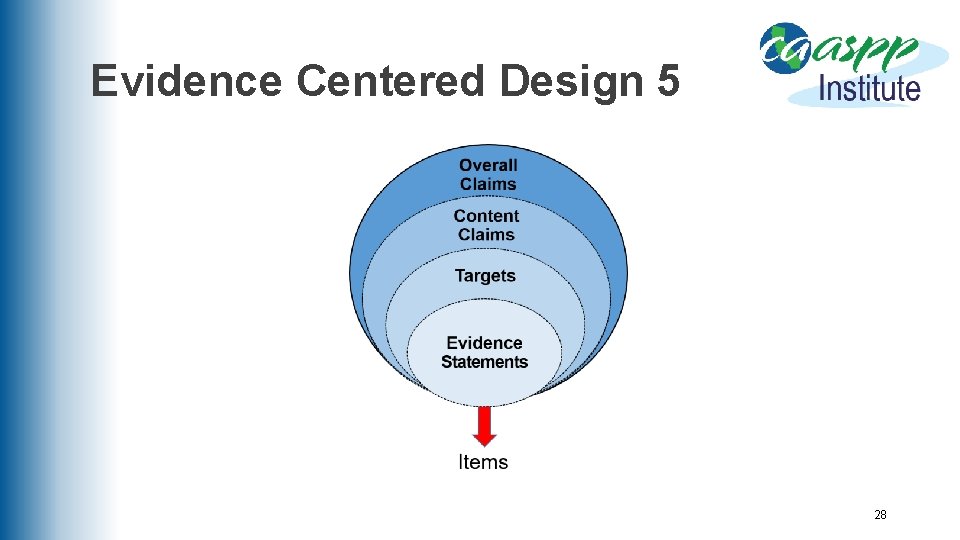 Evidence Centered Design 5

caaspp Institute

Overall Claims

Content Claims

Targets

Evidence Statements

Items

28